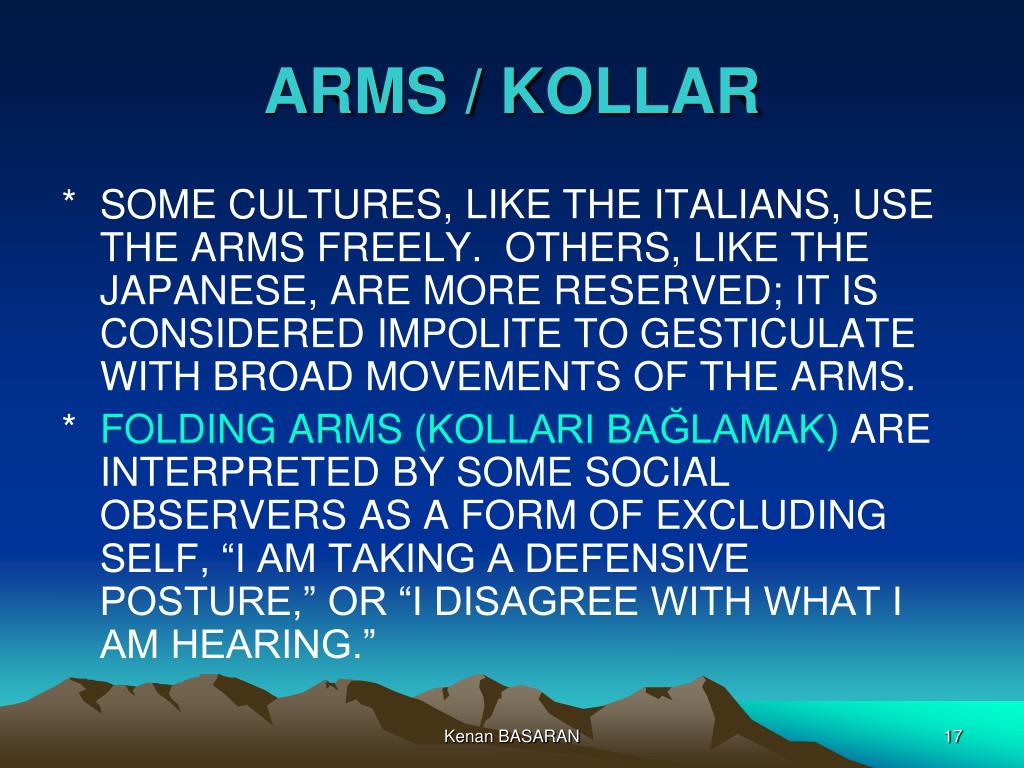 ARMS / KOLLAR

* SOME CULTURES, LIKE THE ITALIANS, USE THE ARMS FREELY. OTHERS, LIKE THE JAPANESE, ARE MORE RESERVED; IT IS CONSIDERED IMPOLITE TO GESTICULATE WITH BROAD MOVEMENTS OF THE ARMS.

* FOLDING ARMS (KOLLARI BAĞLAMAK) ARE INTERPRETED BY SOME SOCIAL OBSERVERS AS A FORM OF EXCLUDING SELF, “I AM TAKING A DEFENSIVE POSTURE,” OR “I DISAGREE WITH WHAT I AM HEARING.”

Kenan BASARAN

17